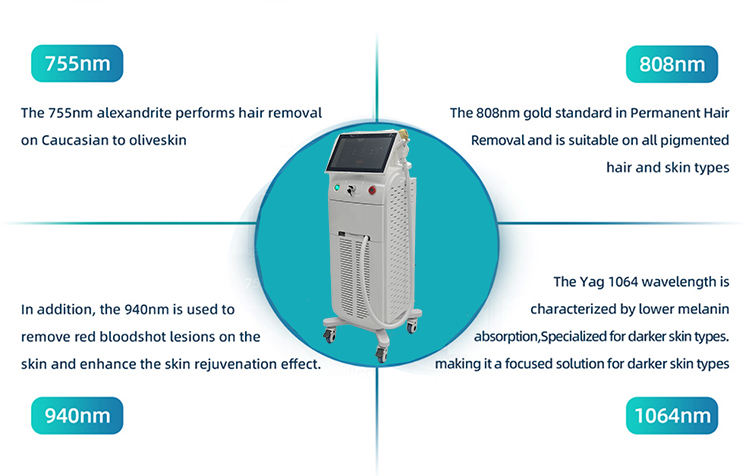 755nm

The 755nm alexandrite performs hair removal on Caucasian to oliveskin

808nm

The 808nm gold standard in Permanent Hair Removal and is suitable on all pigmented hair and skin types

In addition, the 940nm is used to remove red bloodshot lesions on the skin and enhance the skin rejuvenation effect.

940nm

The Yag 1064 wavelength is characterized by lower melanin absorption,Specialized for darker skin types. making it a focused solution for darker skin types

1064nm